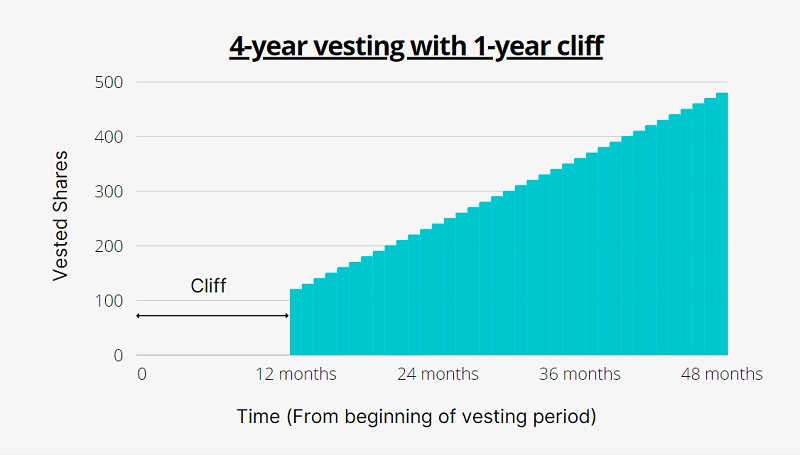 4-year vesting with 1-year cliff

Vested Shares

500
400
300
200
100
0

Cliff

0
12 months
24 months
36 months
48 months

Time (From beginning of vesting period)